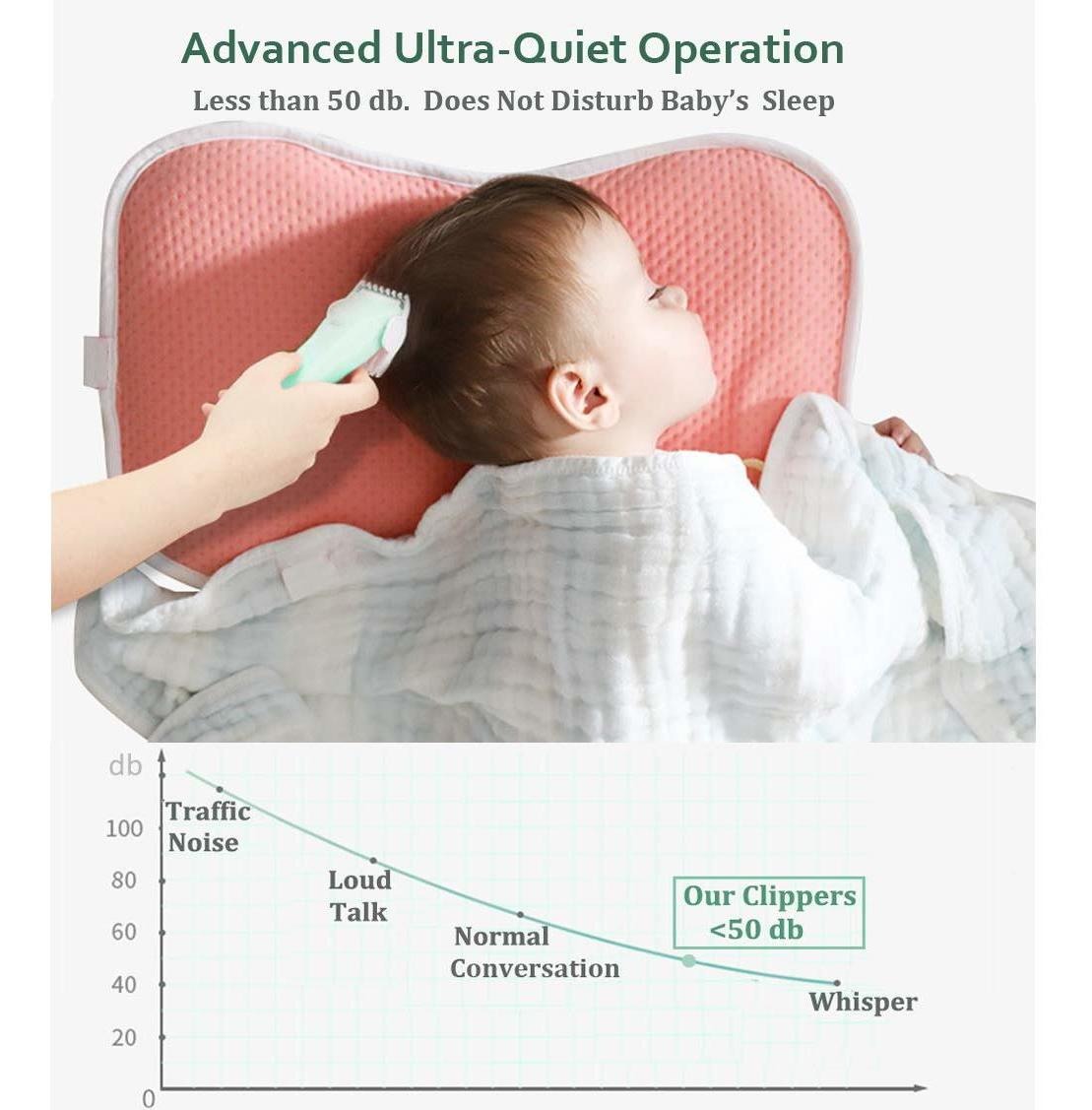 Advanced Ultra-Quiet Operation

Less than 50 db. Does Not Disturb Baby's Sleep

db

100

80

60

40

20

0

Traffic Noise

Loud Talk

Normal Conversation

Our Clippers <50 db

Whisper